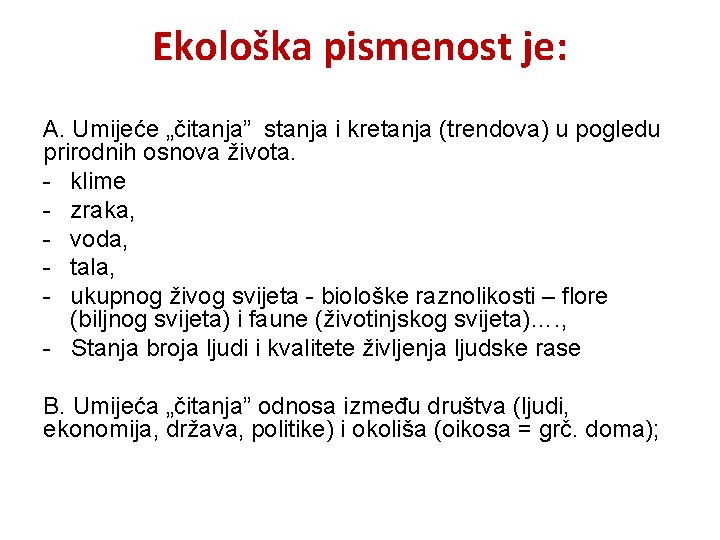 Ekološka pismenost je:

A. Umijeće „čitanja” stanja i kretanja (trendova) u pogledu prirodnih osnova života.
- klime
- zraka,
- voda,
- tala,
- ukupnog živog svijeta - biološke raznolikosti – flore (biljnog svijeta) i faune (životinjskog svijeta)….,
- Stanja broja ljudi i kvalitete življenja ljudske rase

B. Umijeća „čitanja” odnosa između društva (ljudi, ekonomija, država, politike) i okoliša (oikosa = grč. doma);